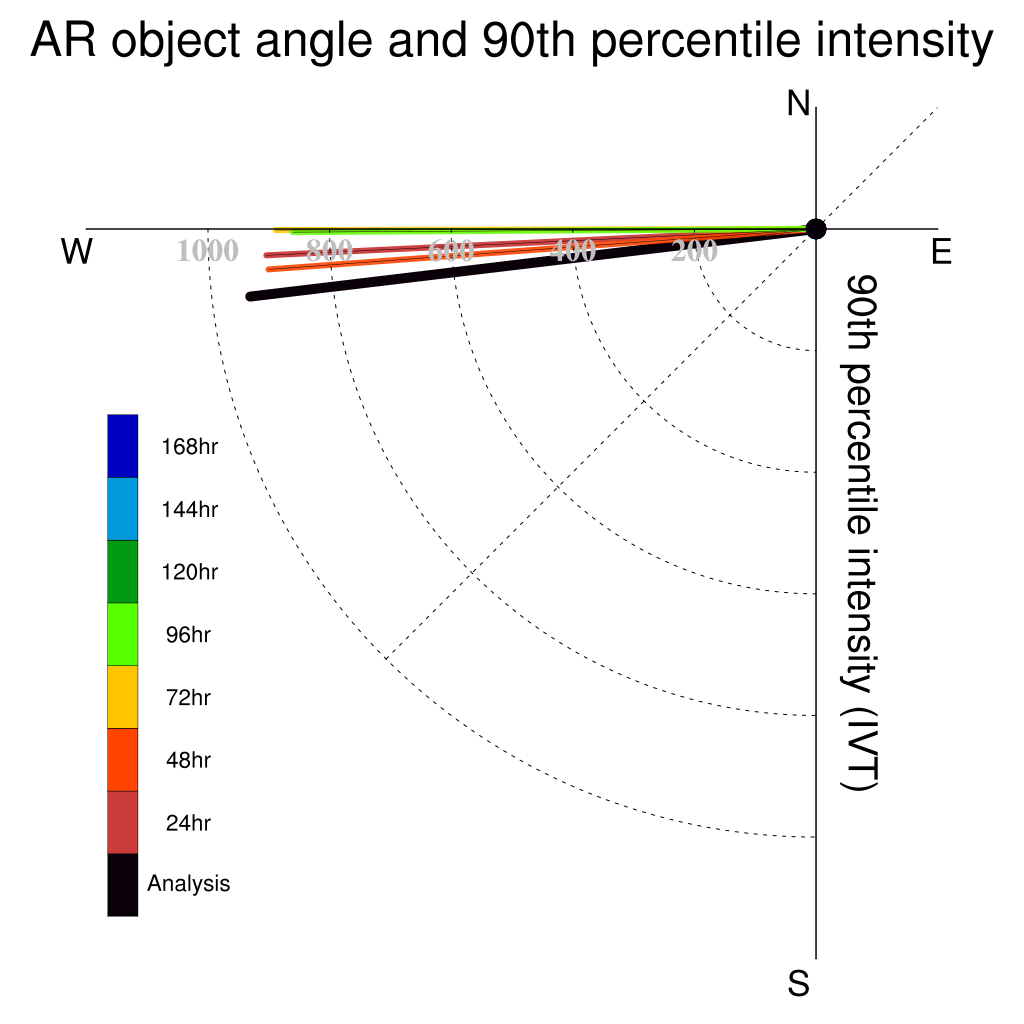 AR object angle and 90th percentile intensity

N

W

E

S

1000

800

600

400

200

90th percentile intensity (IVT)

168hr

144hr

120hr

96hr

72hr

48hr

24hr

Analysis